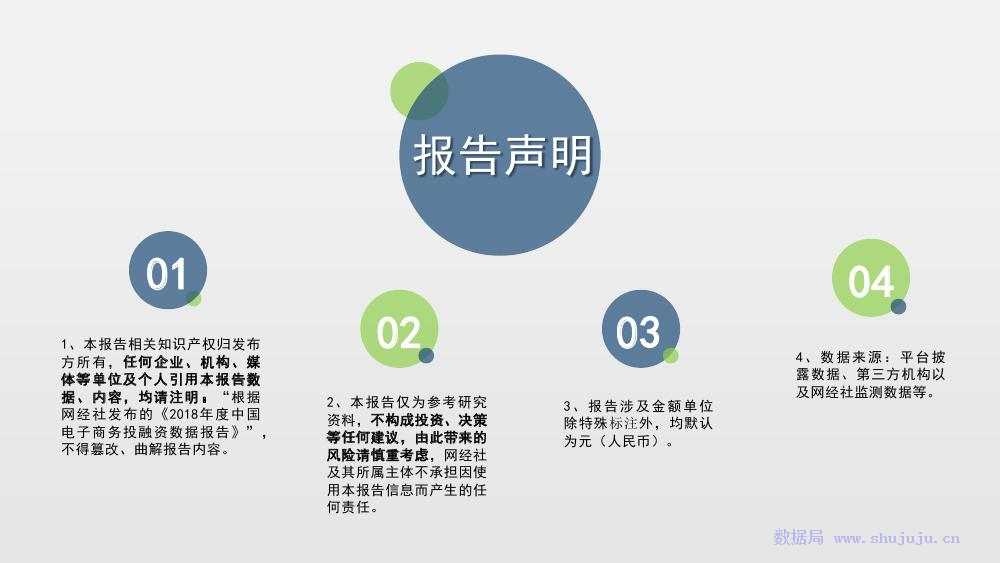 报告声明

01

1、本报告相关知识产权归发布方所有，任何企业、机构、媒体等单位及个人引用本报告数据、内容，均请注明：“根据网经社发布的《2018年度中国电子商务投融资数据报告》”，不得篡改、曲解报告内容。

02

2、本报告仅为参考研究资料，不构成投资、决策等任何建议，由此带来的风险请慎重考虑，网经社及其所属主体不承担因使用本报告信息而产生的任何责任。

03

3、报告涉及金额单位除特殊标注外，均默认为元（人民币）。

04

4、数据来源：平台披露数据、第三方机构以及网经社监测数据等。

数据局 www.shujuju.cn